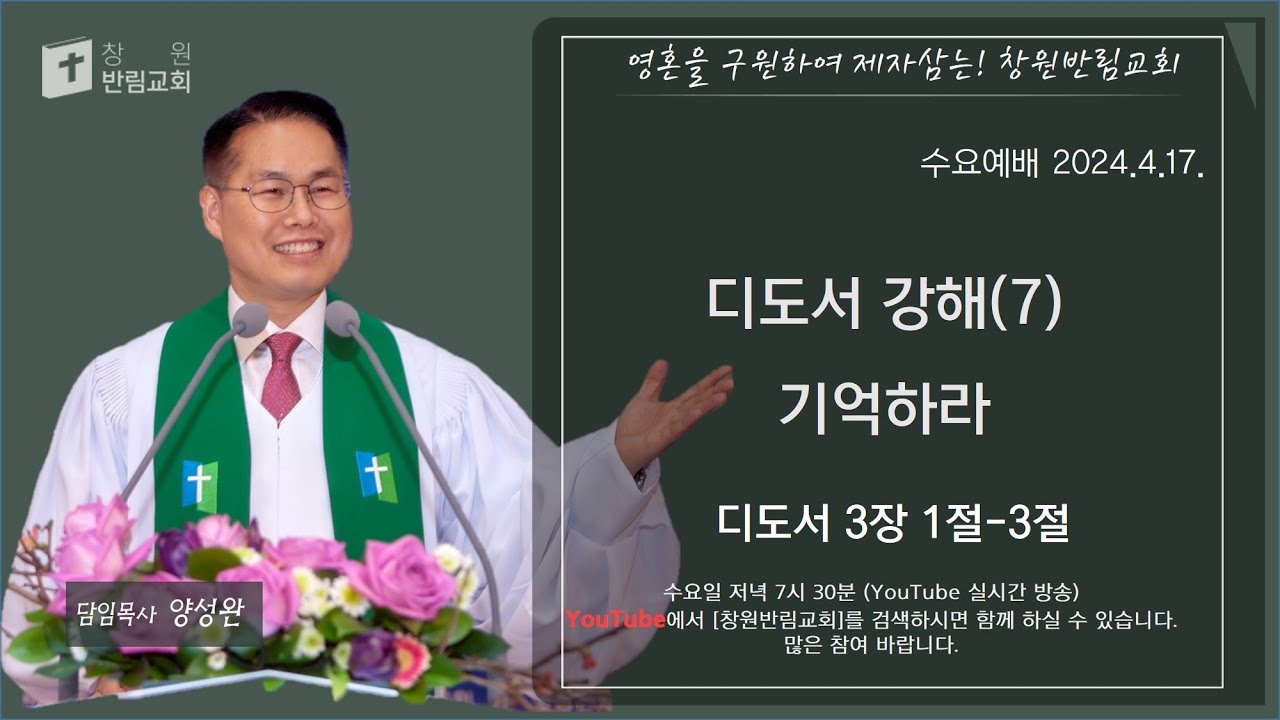 창 원
반림교회

영혼을 구원하여 제자삼는! 창원반림교회

수요예배 2024.4.17.

디도서 강해(7)

기억하라

디도서 3장 1절-3절

수요일 저녁 7시 30분 (YouTube 실시간 방송)
YouTube에서 [창원반림교회]를 검색하시면 함께 하실 수 있습니다.
많은 참여 바랍니다.

담임목사 양성완